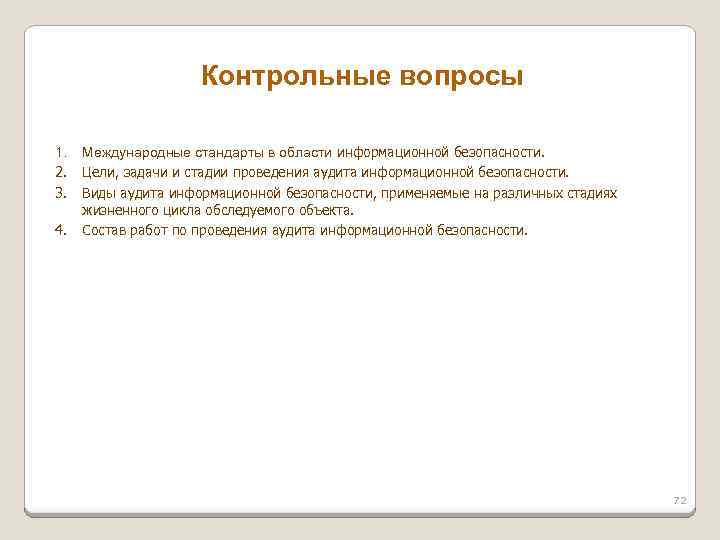 Контрольные вопросы

1. Международные стандарты в области информационной безопасности.
2. Цели, задачи и стадии проведения аудита информационной безопасности.
3. Виды аудита информационной безопасности, применяемые на различных стадиях жизненного цикла обследуемого объекта.
4. Состав работ по проведения аудита информационной безопасности.

72